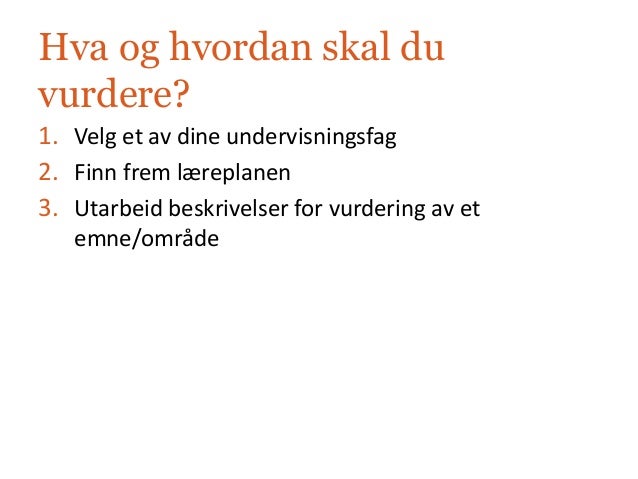 Hva og hvordan skal du vurdere?

1. Velg et av dine undervisningsfag
2. Finn frem læreplanen
3. Utarbeid beskrivelser for vurdering av et emne/område